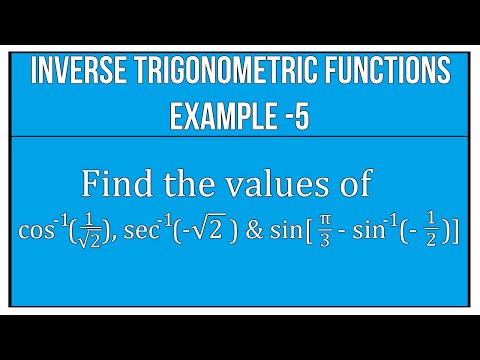 INVERSE TRIGONOMETRIC FUNCTIONS
EXAMPLE -5

Find the values of
$\cos^{-1}(\frac{1}{\sqrt{2}})$, $\sec^{-1}(-\sqrt{2})$ & $\sin[\frac{\pi}{3} - \sin^{-1}(-\frac{1}{2})]$